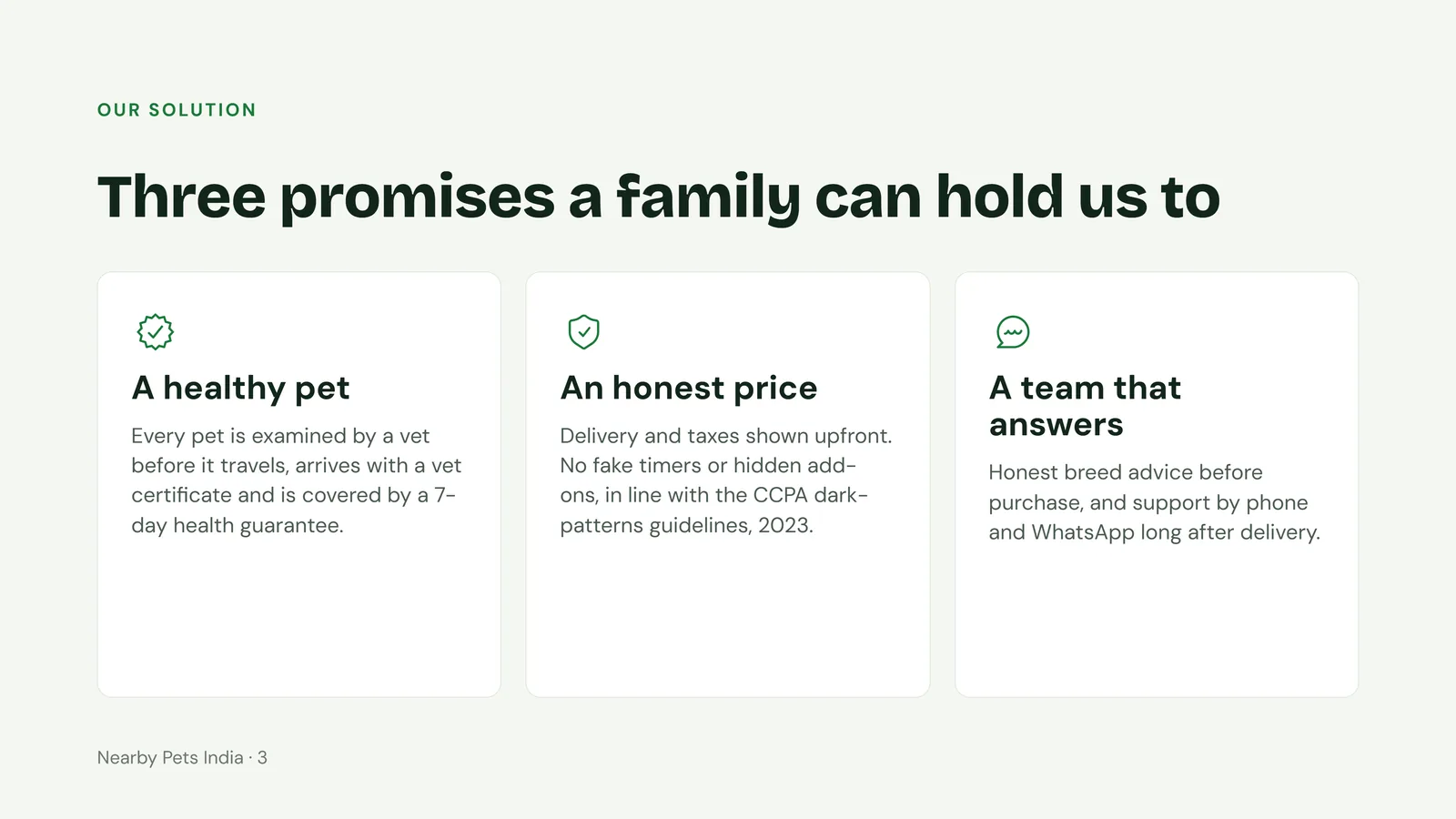 OUR SOLUTION

Three promises a family can hold us to

A healthy pet

Every pet is examined by a vet before it travels, arrives with a vet certificate and is covered by a 7-day health guarantee.

An honest price

Delivery and taxes shown upfront. No fake timers or hidden add-ons, in line with the CCPA dark-patterns guidelines, 2023.

A team that answers

Honest breed advice before purchase, and support by phone and WhatsApp long after delivery.

Nearby Pets India · 3